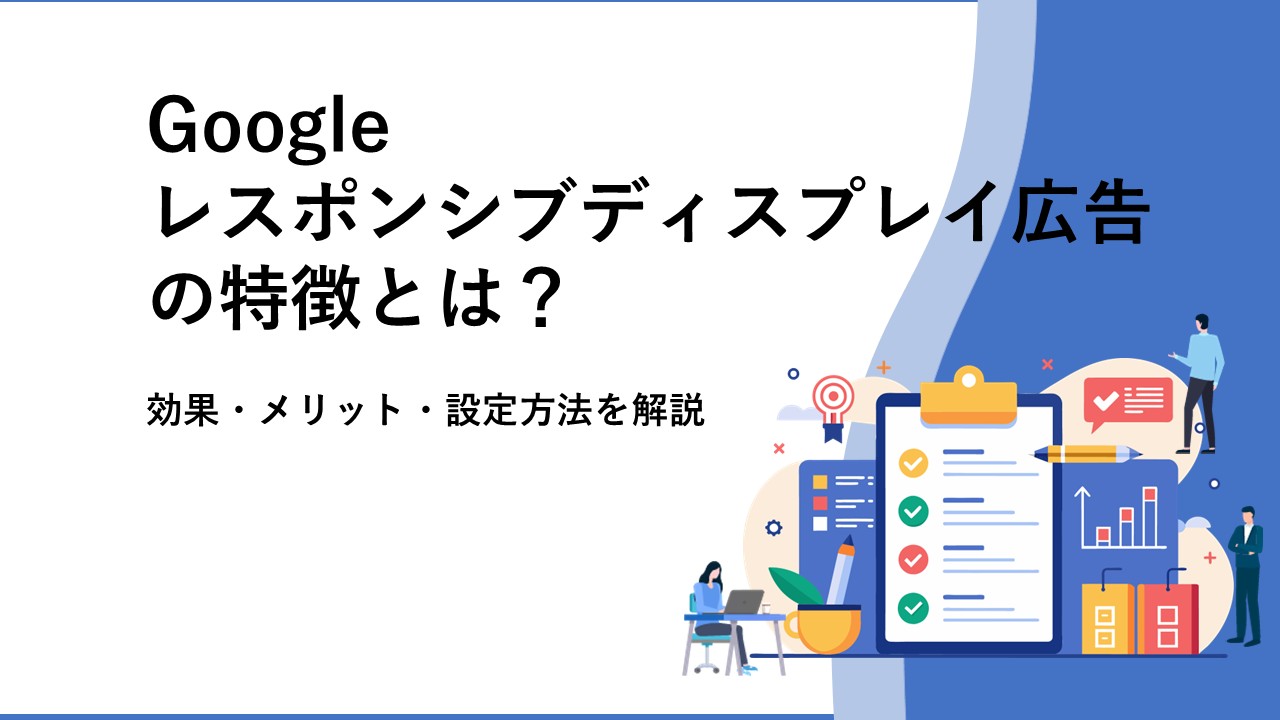 Google
レスポンシブディスプレイ広告
の特徴とは？

効果・メリット・設定方法を解説